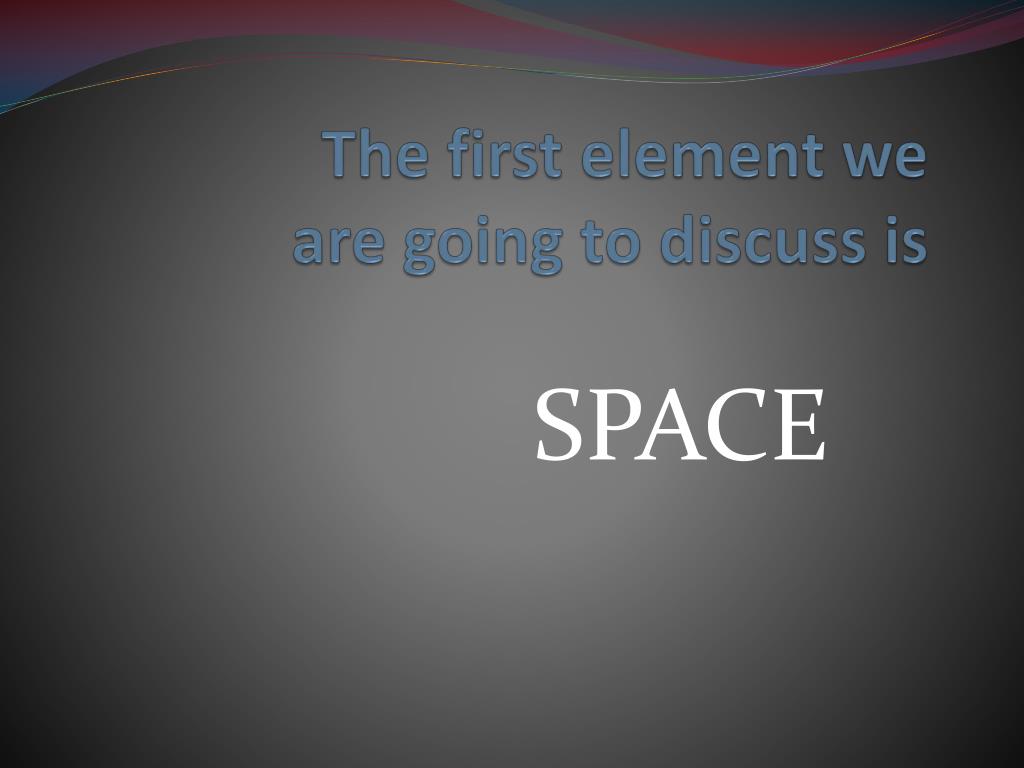 The first element we are going to discuss is

SPACE